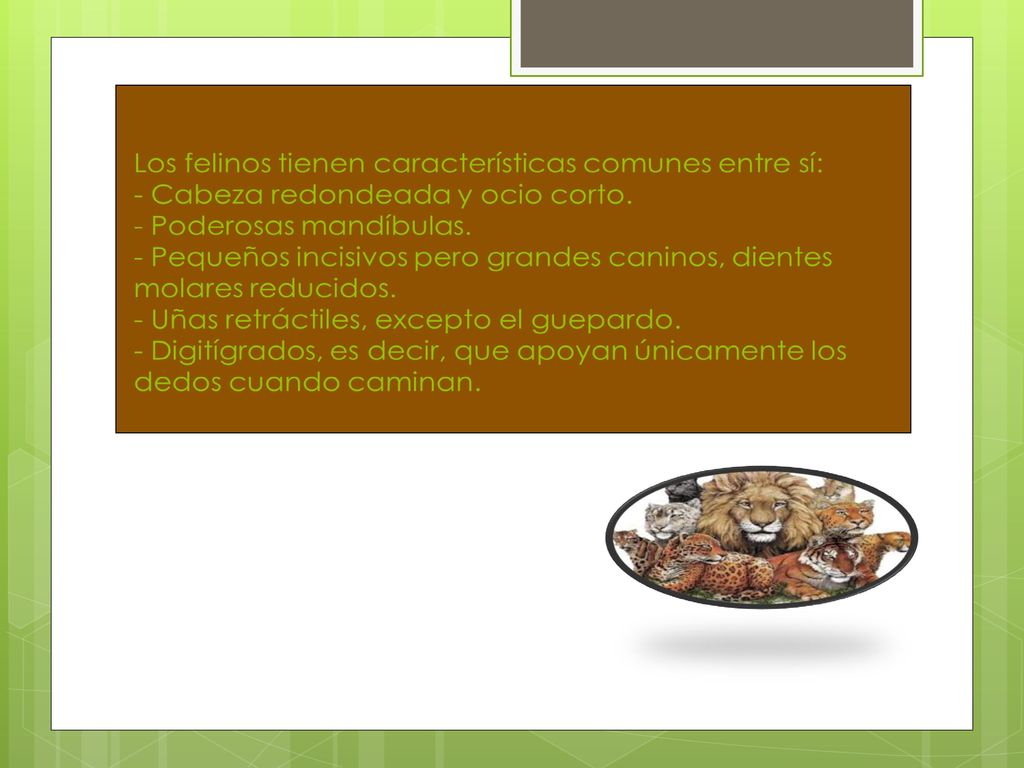 Los felinos tienen características comunes entre sí:
- Cabeza redondeada y ocio corto.
- Poderosas mandíbulas.
- Pequeños incisivos pero grandes caninos, dientes molares reducidos.
- Uñas retráctiles, excepto el guepardo.
- Digitígrados, es decir, que apoyan únicamente los dedos cuando caminan.